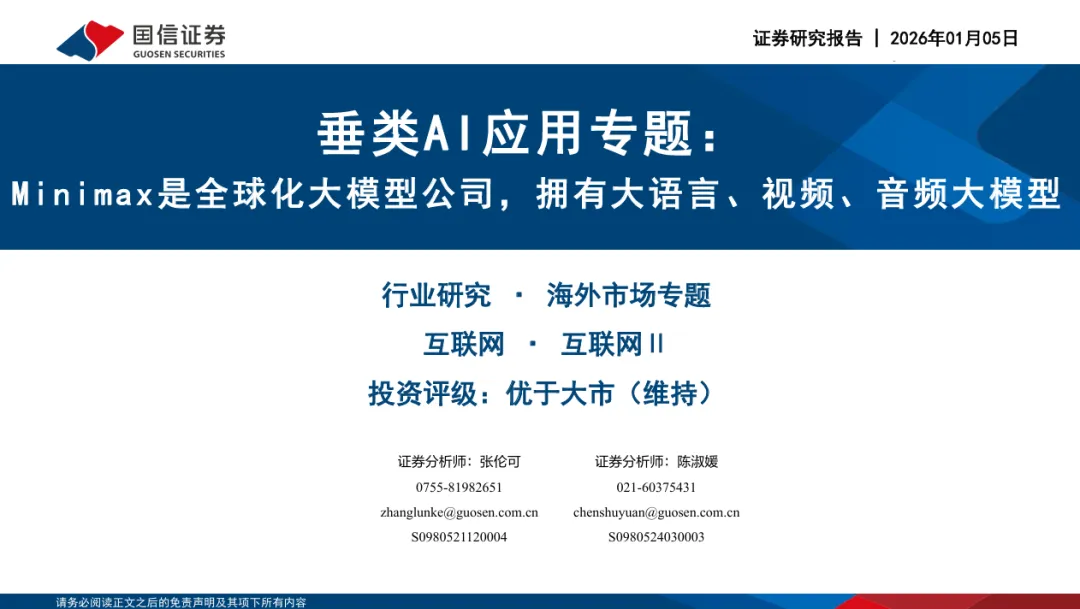 国信证券
GUOSEN SECURITIES

证券研究报告 | 2026年01月05日

垂类AI应用专题：
Minimax是全球化大模型公司，拥有大语言、视频、音频大模型

行业研究 · 海外市场专题
互联网 · 互联网II
投资评级：优于大市（维持）

证券分析师：张伦可
0755-81982651
zhanglunke@guosen.com.cn
S0980521120004

证券分析师：陈淑媛
021-60375431
chenshuyuan@guosen.com.cn
S0980524030003

请务必阅读正文之后的免责声明及其项下所有内容